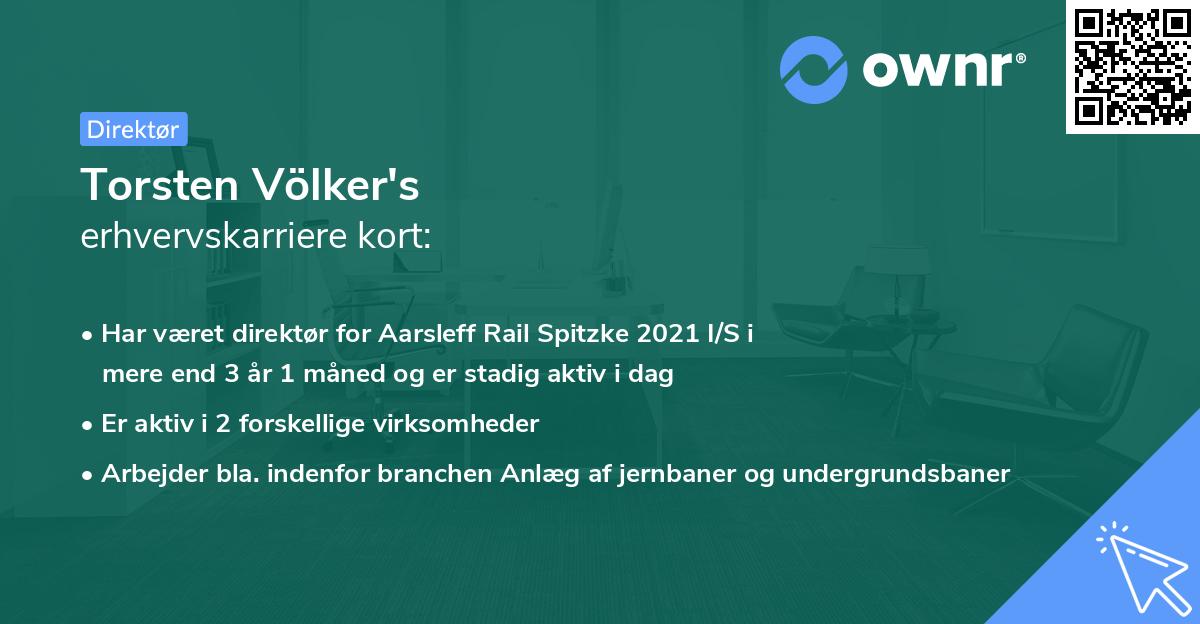 ownr®

Direktør

Torsten Völker's
erhvervskarriere kort:

• Har været direktør for Aarsleff Rail Spitzke 2021 I/S i mere end 3 år 1 måned og er stadig aktiv i dag

• Er aktiv i 2 forskellige virksomheder

• Arbejder bla. indenfor branchen Anlæg af jernbaner og undergrundsbaner